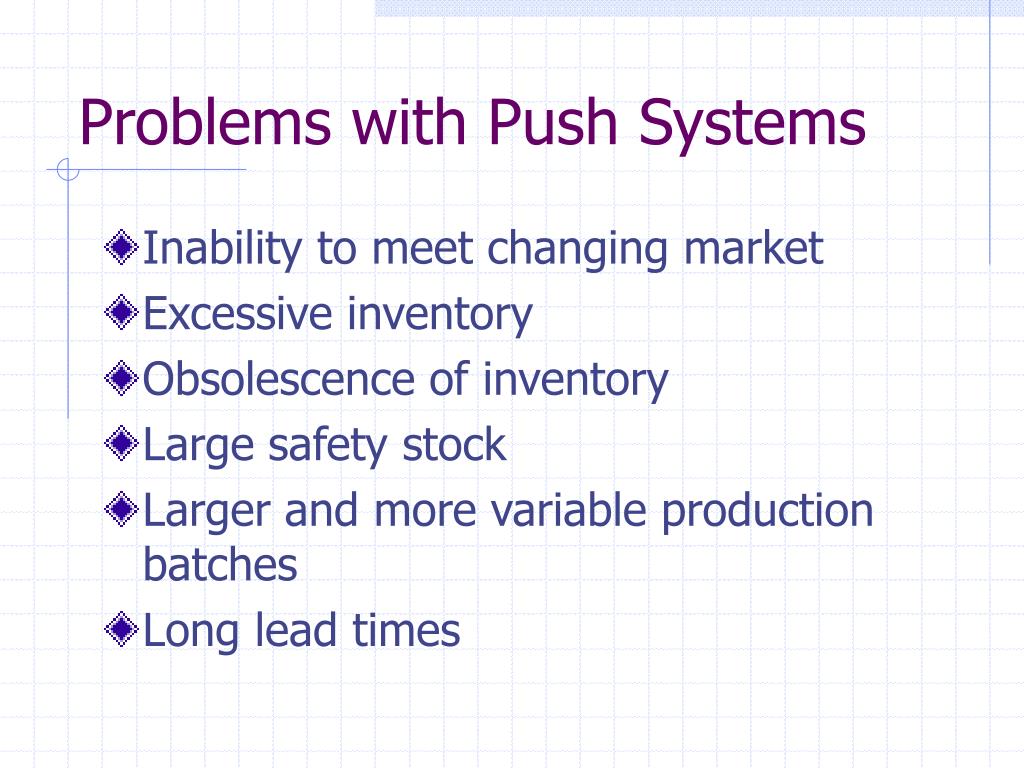 Problems with Push Systems

Inability to meet changing market
Excessive inventory
Obsolescence of inventory
Large safety stock
Larger and more variable production batches
Long lead times